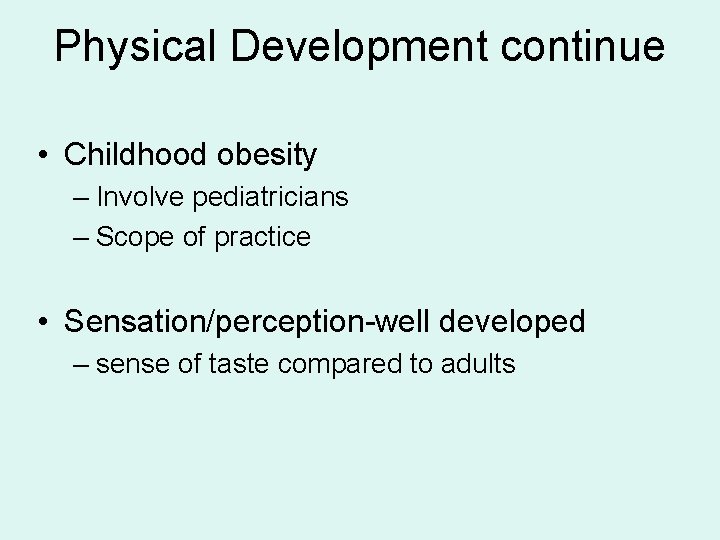 Physical Development continue

• Childhood obesity
– Involve pediatricians
– Scope of practice

• Sensation/perception-well developed
– sense of taste compared to adults